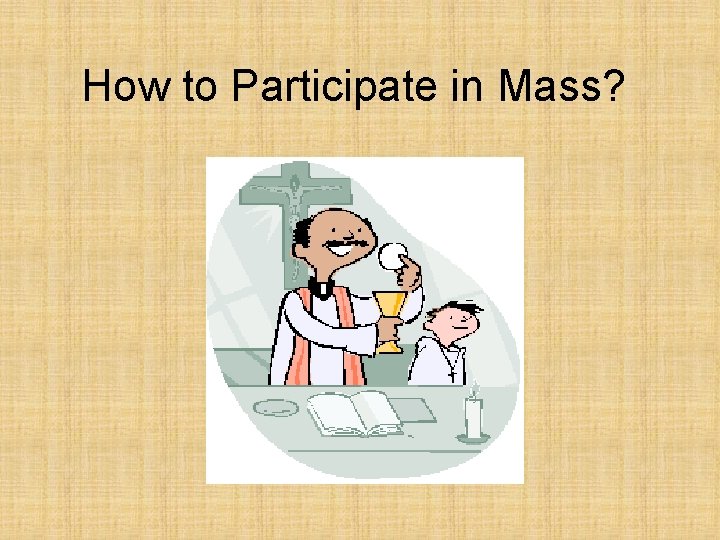 How to Participate in Mass?